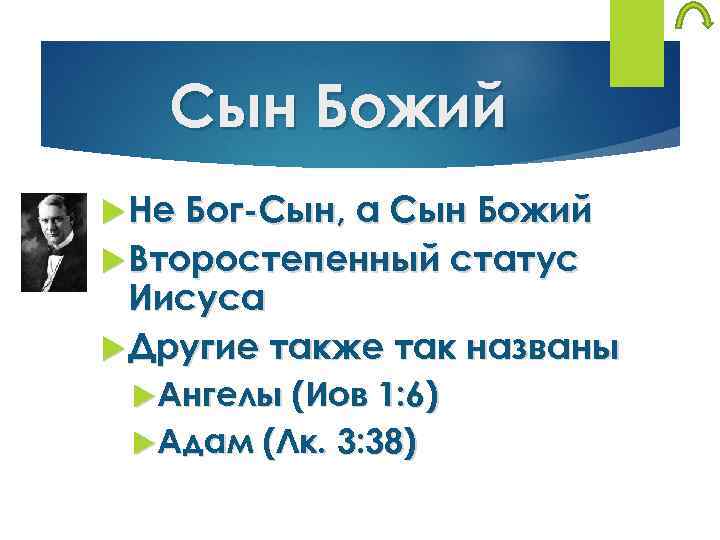 Сын Божий

Не Бог-Сын, а Сын Божий

Второстепенный статус Иисуса

Другие также так названы

Ангелы (Иов 1:6)

Адам (Лк. 3:38)